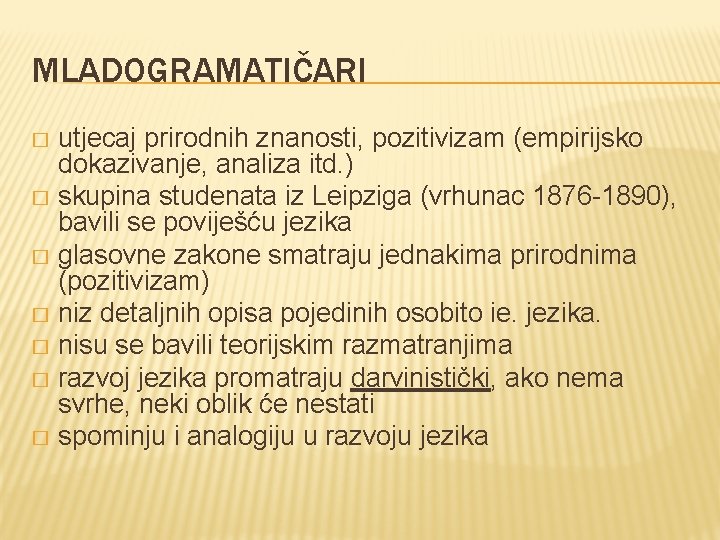 MLADOGRAMATIČARI

- utjecaj prirodnih znanosti, pozitivizam (empirijsko dokazivanje, analiza itd.)
- skupina studenata iz Leipziga (vrhunac 1876-1890), bavili se poviješću jezika
- glasovne zakone smatraju jednakima prirodnima (pozitivizam)
- niz detaljnih opisa pojedinih osobito ie. jezika.
- nisu se bavili teorijskim razmatranjima
- razvoj jezika promatraju darvinistički, ako nema svrhe, neki oblik će nestati
- spominju i analogiju u razvoju jezika